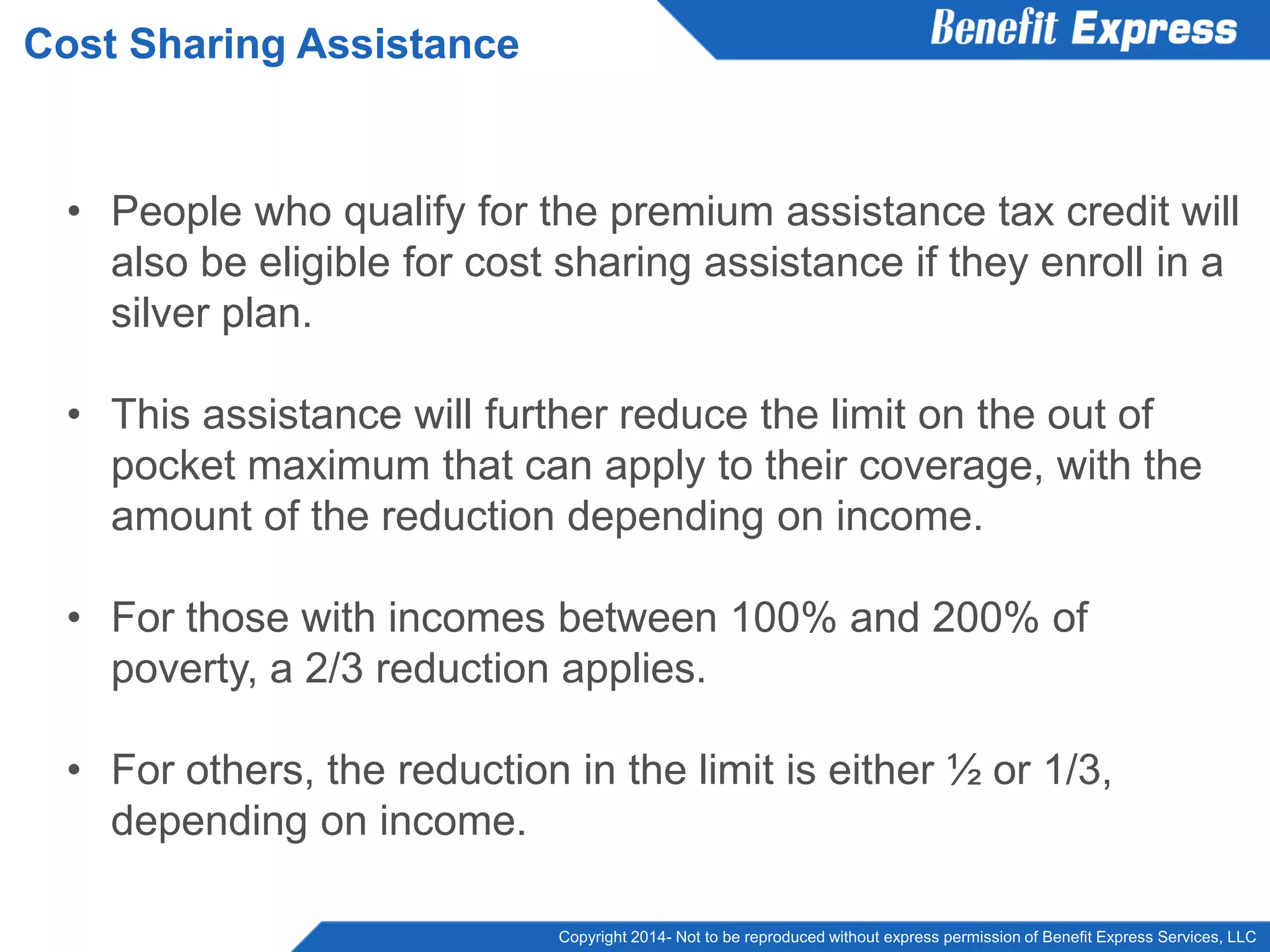 Cost Sharing Assistance

Benefit Express

• People who qualify for the premium assistance tax credit will also be eligible for cost sharing assistance if they enroll in a silver plan.

• This assistance will further reduce the limit on the out of pocket maximum that can apply to their coverage, with the amount of the reduction depending on income.

• For those with incomes between 100% and 200% of poverty, a 2/3 reduction applies.

• For others, the reduction in the limit is either ½ or 1/3, depending on income.

Copyright 2014- Not to be reproduced without express permission of Benefit Express Services, LLC